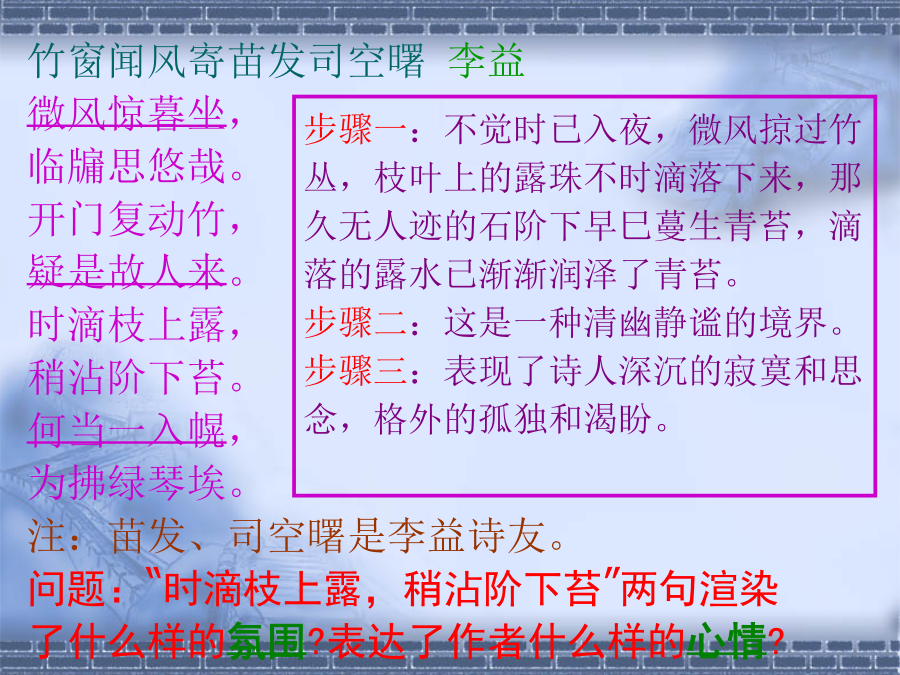 竹窗闻风寄苗发司空曙 李益

微风惊暮坐，
临牖思悠哉。
开门复动竹，
疑是故人来。
时滴枝上露，
稍沾阶下苔。
何当一入幌，
为拂绿琴埃。

步骤一：不觉时已入夜，微风掠过竹丛，枝叶上的露珠不时滴落下来，那久无人迹的石阶下早已蔓生青苔，滴落的露水已渐渐润泽了青苔。
步骤二：这是一种清幽静谧的境界。
步骤三：表现了诗人深沉的寂寞和思念，格外的孤独和渴盼。

注：苗发、司空曙是李益诗友。
问题："时滴枝上露，稍沾阶下苔"两句渲染了什么样的氛围?表达了作者什么样的心情?